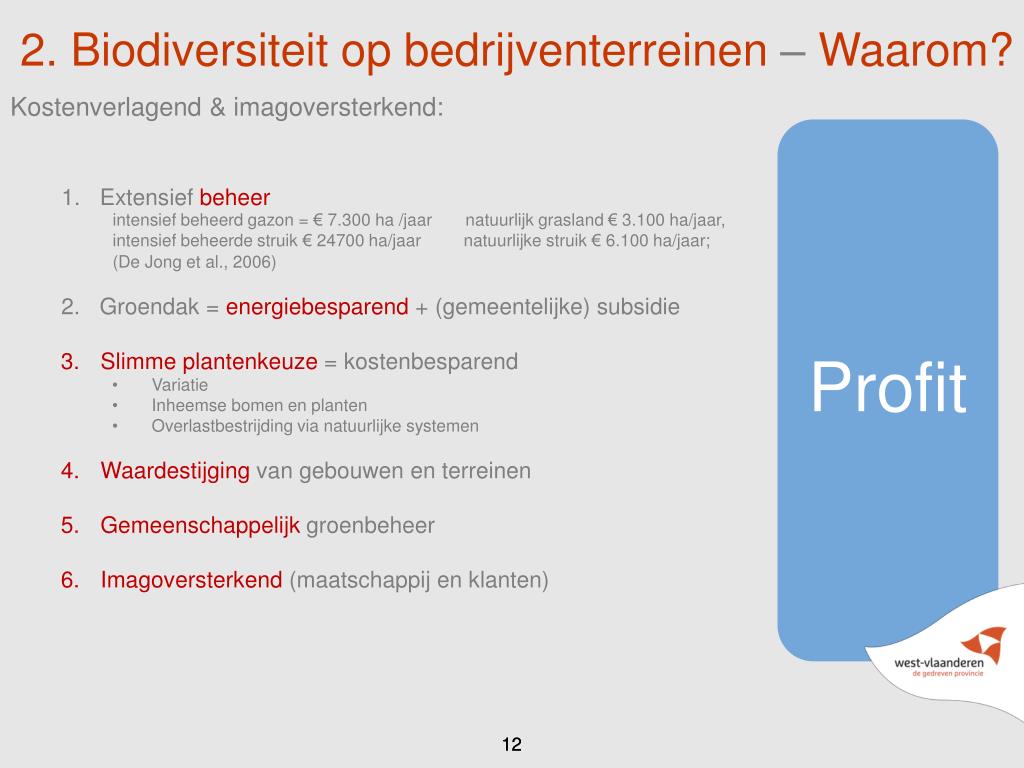 2. Biodiversiteit op bedrijventerreinen – Waarom?

Kostenverlagend & imagoversterkend:

1. Extensief beheer
intensief beheerd gazon = € 7.300 ha /jaar natuurlijk grasland € 3.100 ha/jaar,
intensief beheerde struik € 24700 ha/jaar natuurlijke struik € 6.100 ha/jaar;
(De Jong et al., 2006)

2. Groendak = energiebesparend + (gemeentelijke) subsidie

3. Slimme plantenkeuze = kostenbesparend
• Variatie
• Inheemse bomen en planten
• Overlastbestrijding via natuurlijke systemen

4. Waardestijging van gebouwen en terreinen

5. Gemeenschappelijk groenbeheer

6. Imagoversterkend (maatschappij en klanten)

Profit

west-vlaanderen
de gedreven provincie

12